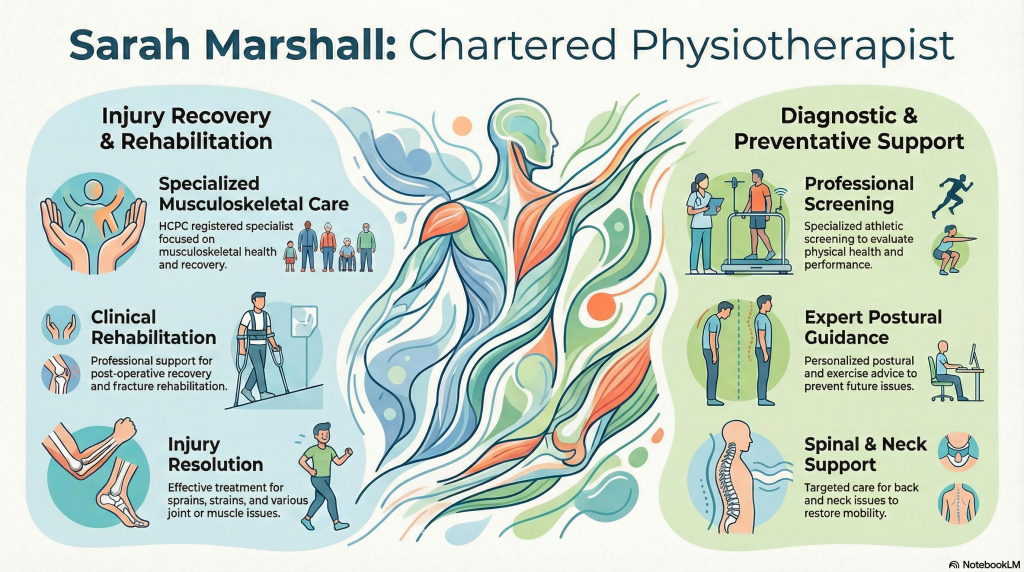 Sarah Marshall: Chartered Physiotherapist

Injury Recovery & Rehabilitation

Specialized Musculoskeletal Care

HCPC registered specialist focused on musculoskeletal health and recovery.

Clinical Rehabilitation

Professional support for post-operative recovery and fracture rehabilitation.

Injury Resolution

Effective treatment for sprains, strains, and various joint or muscle issues.

Diagnostic & Preventative Support

Professional Screening

Specialized athletic screening to evaluate physical health and performance.

Expert Postural Guidance

Personalized postural and exercise advice to prevent future issues.

Spinal & Neck Support

Targeted care for back and neck issues to restore mobility.

NotebookLM